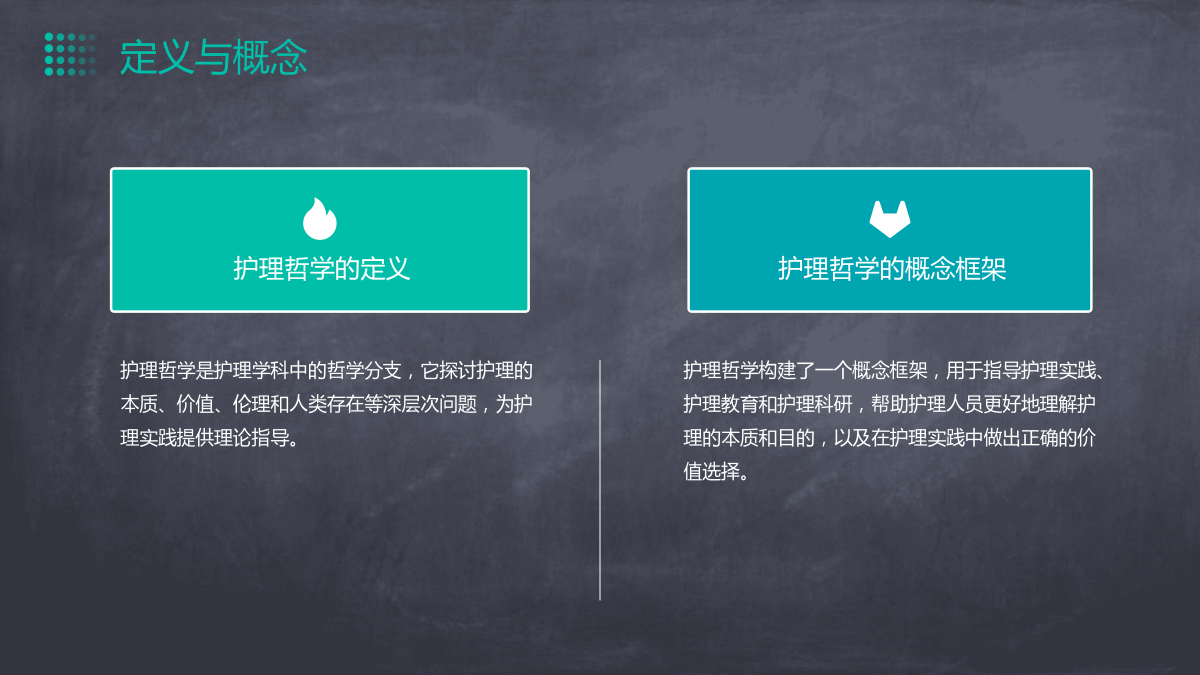 定义与概念

护理哲学的定义

护理哲学是护理学科中的哲学分支，它探讨护理的本质、价值、伦理和人类存在等深层次问题，为护理实践提供理论指导。

护理哲学的概念框架

护理哲学构建了一个概念框架，用于指导护理实践、护理教育和护理科研，帮助护理人员更好地理解护理的本质和目的，以及在护理实践中做出正确的价值选择。